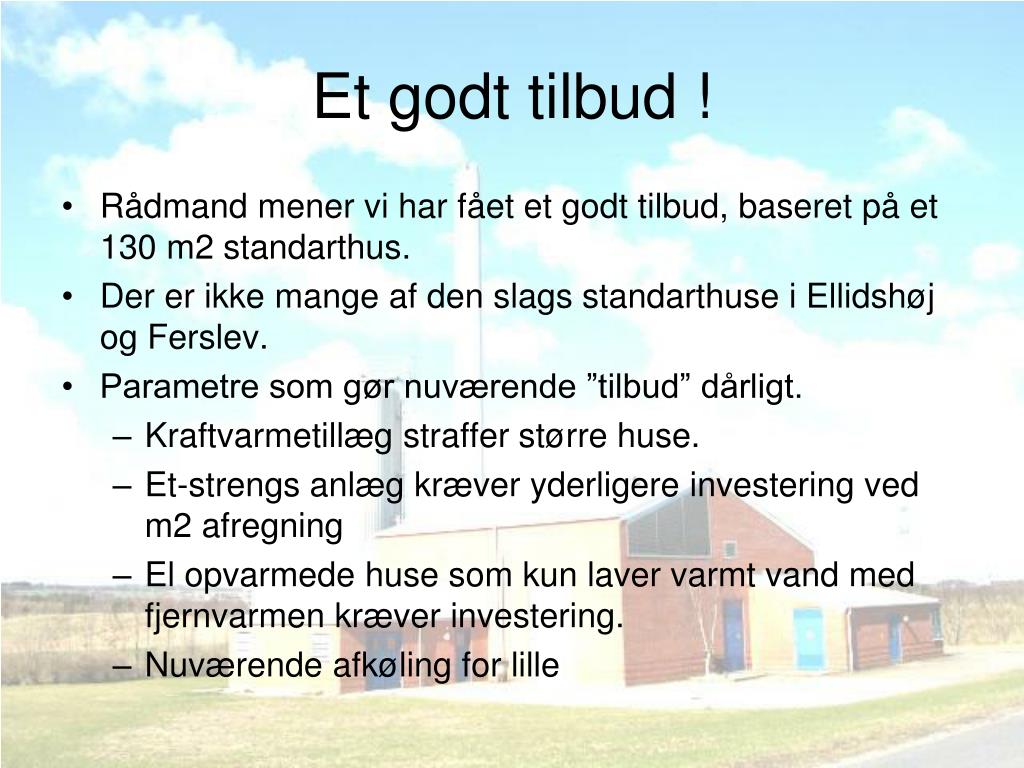 Et godt tilbud !

• Rådmand mener vi har fået et godt tilbud, baseret på et 130 m2 standarthus.
• Der er ikke mange af den slags standarthuse i Ellidshøj og Ferslev.
• Parametre som gør nuværende ”tilbud” dårligt.
– Kraftvarmetillæg straffer større huse.
– Et-strengs anlæg kræver yderligere investering ved m2 afregning
– El opvarmede huse som kun laver varmt vand med fjernvarmen kræver investering.
– Nuværende afkøling for lille